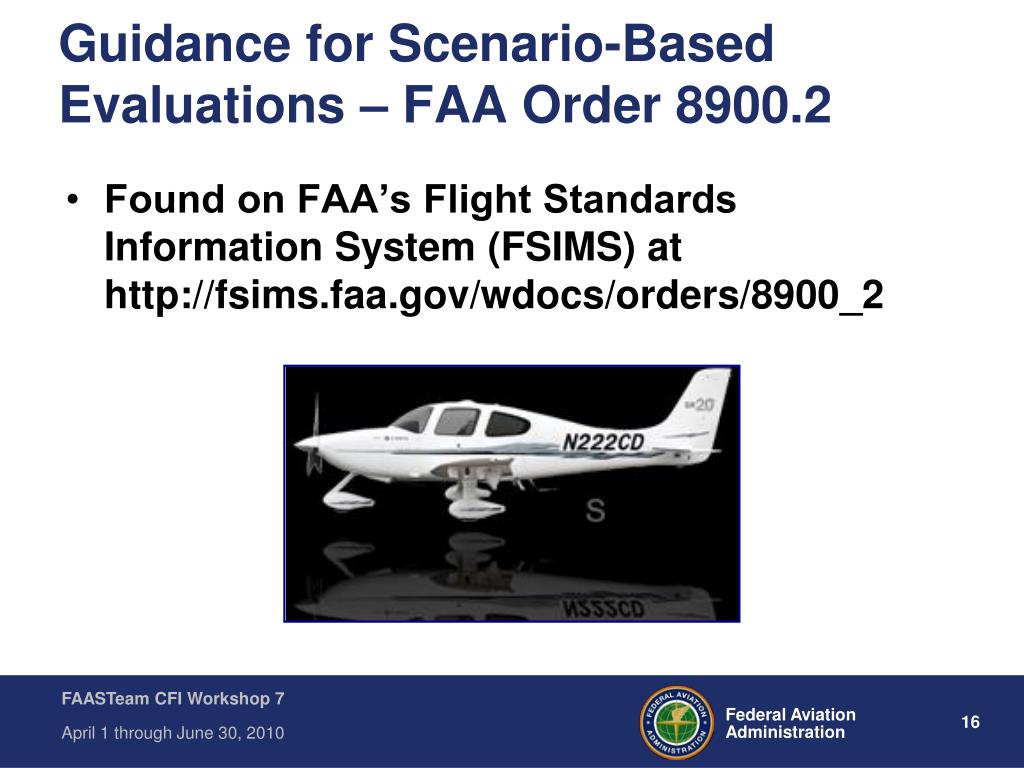 Guidance for Scenario-Based Evaluations – FAA Order 8900.2

• Found on FAA's Flight Standards Information System (FSIMS) at http://fsims.faa.gov/wdocs/orders/8900_2

SR20
N222CD
S

FAASTeam CFI Workshop 7

April 1 through June 30, 2010

FEDERAL AVIATION ADMINISTRATION

Federal Aviation Administration

16